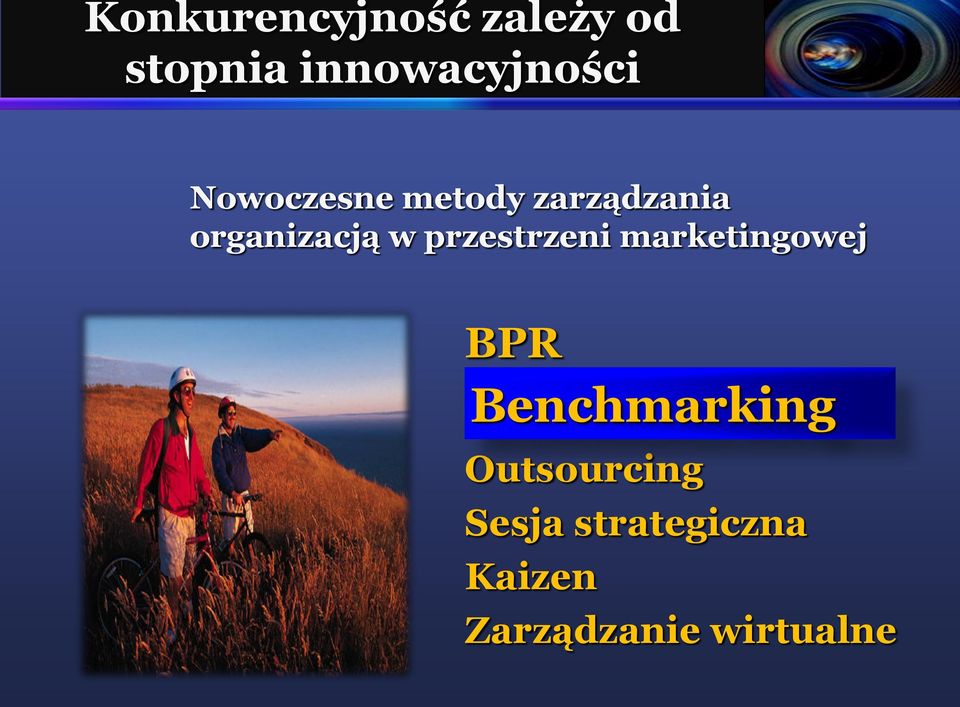 Konkurencyjność zależy od stopnia innowacyjności

Nowoczesne metody zarządzania organizacją w przestrzeni marketingowej

BPR
Benchmarking
Outsourcing
Sesja strategiczna
Kaizen
Zarządzanie wirtualne